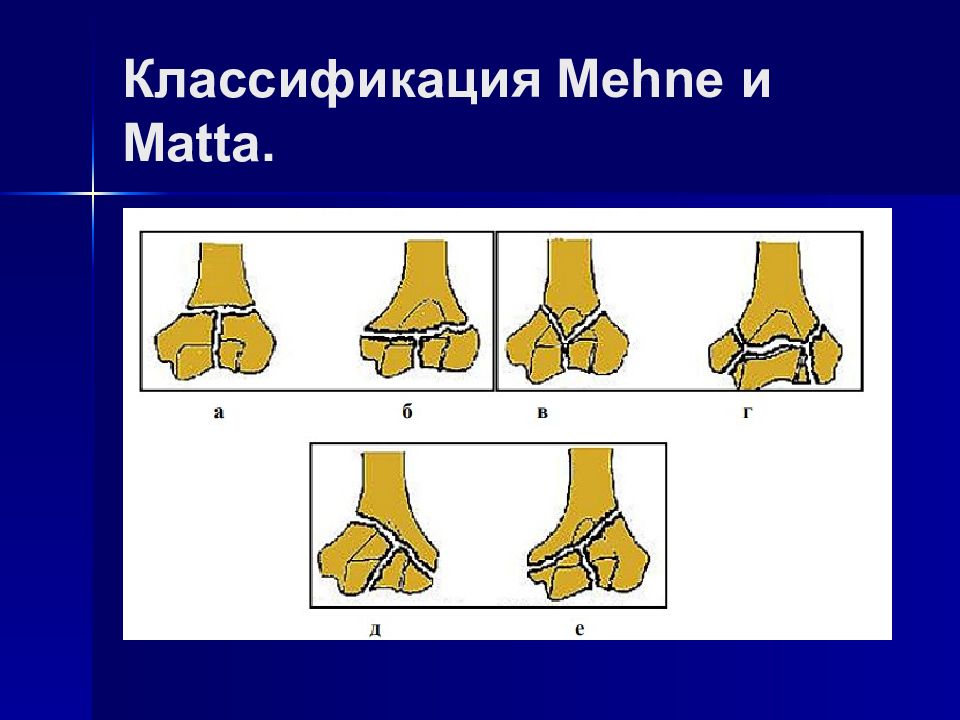 Классификация Mehne и Matta.

а

б

в

г

д

е